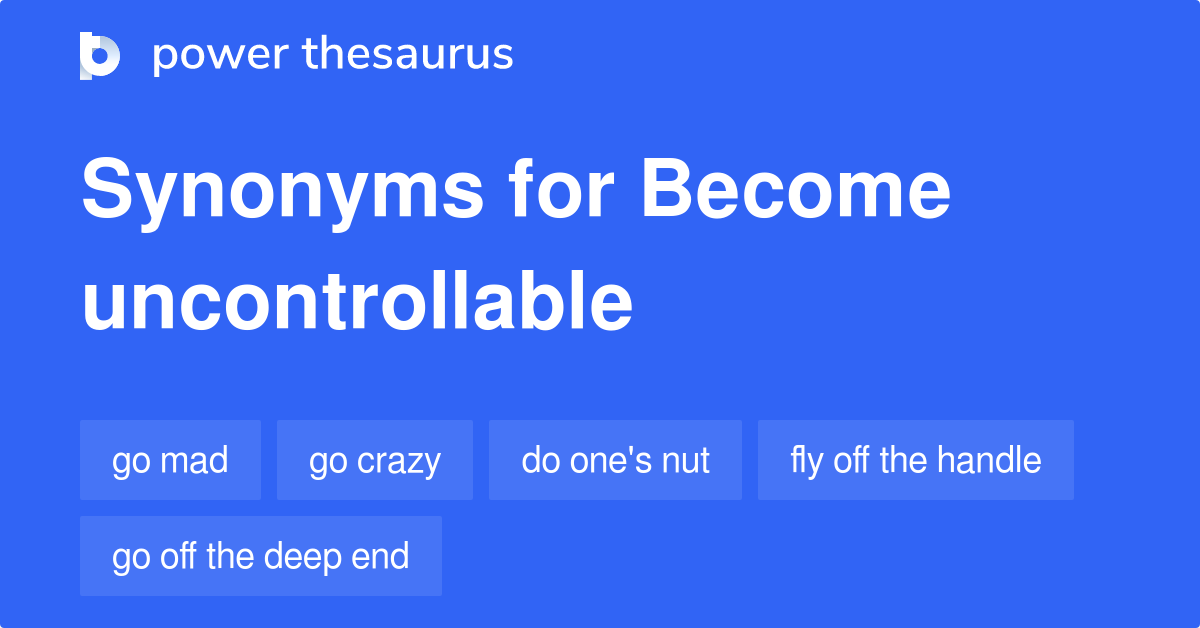 power thesaurus

Synonyms for Become uncontrollable

go mad
go crazy
do one's nut
fly off the handle
go off the deep end